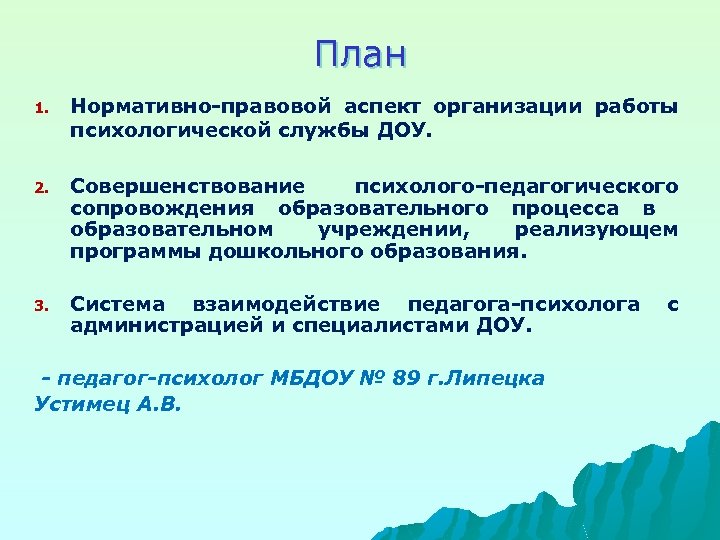 План

1. Нормативно-правовой аспект организации работы психологической службы ДОУ.

2. Совершенствование психолого-педагогического сопровождения образовательного процесса в образовательном учреждении, реализующем программы дошкольного образования.

3. Система взаимодействие педагога-психолога с администрацией и специалистами ДОУ.

- педагог-психолог МБДОУ № 89 г.Липецка Устимец А.В.